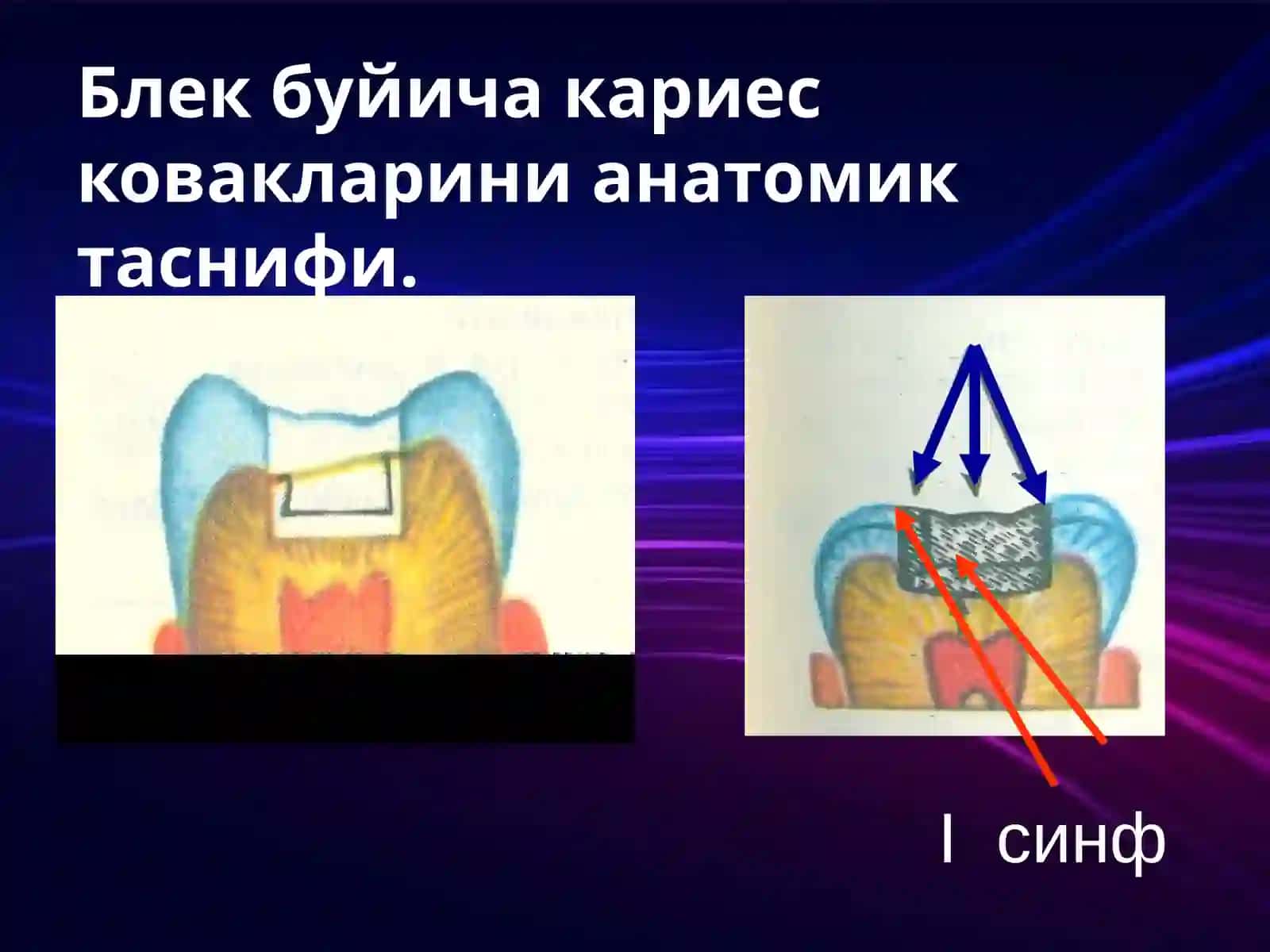 Блек буйича кариес ковакларини анатомик таснифи.

I синф